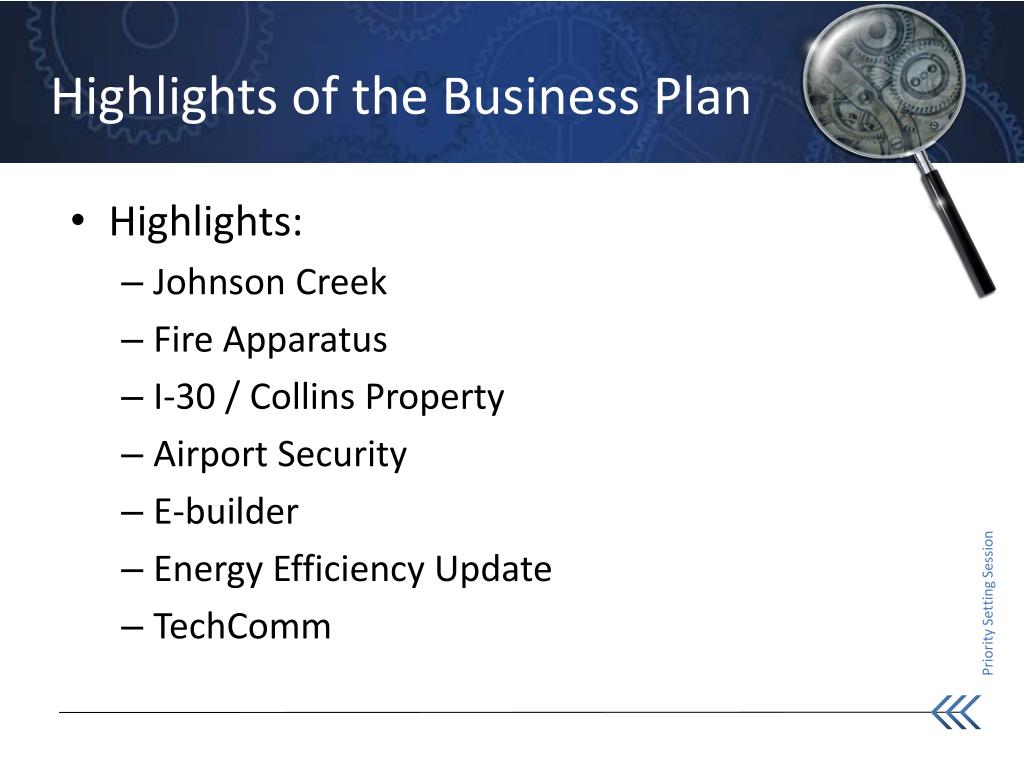 Highlights of the Business Plan

• Highlights:
– Johnson Creek
– Fire Apparatus
– I-30 / Collins Property
– Airport Security
– E-builder
– Energy Efficiency Update
– TechComm

Priority Setting Session